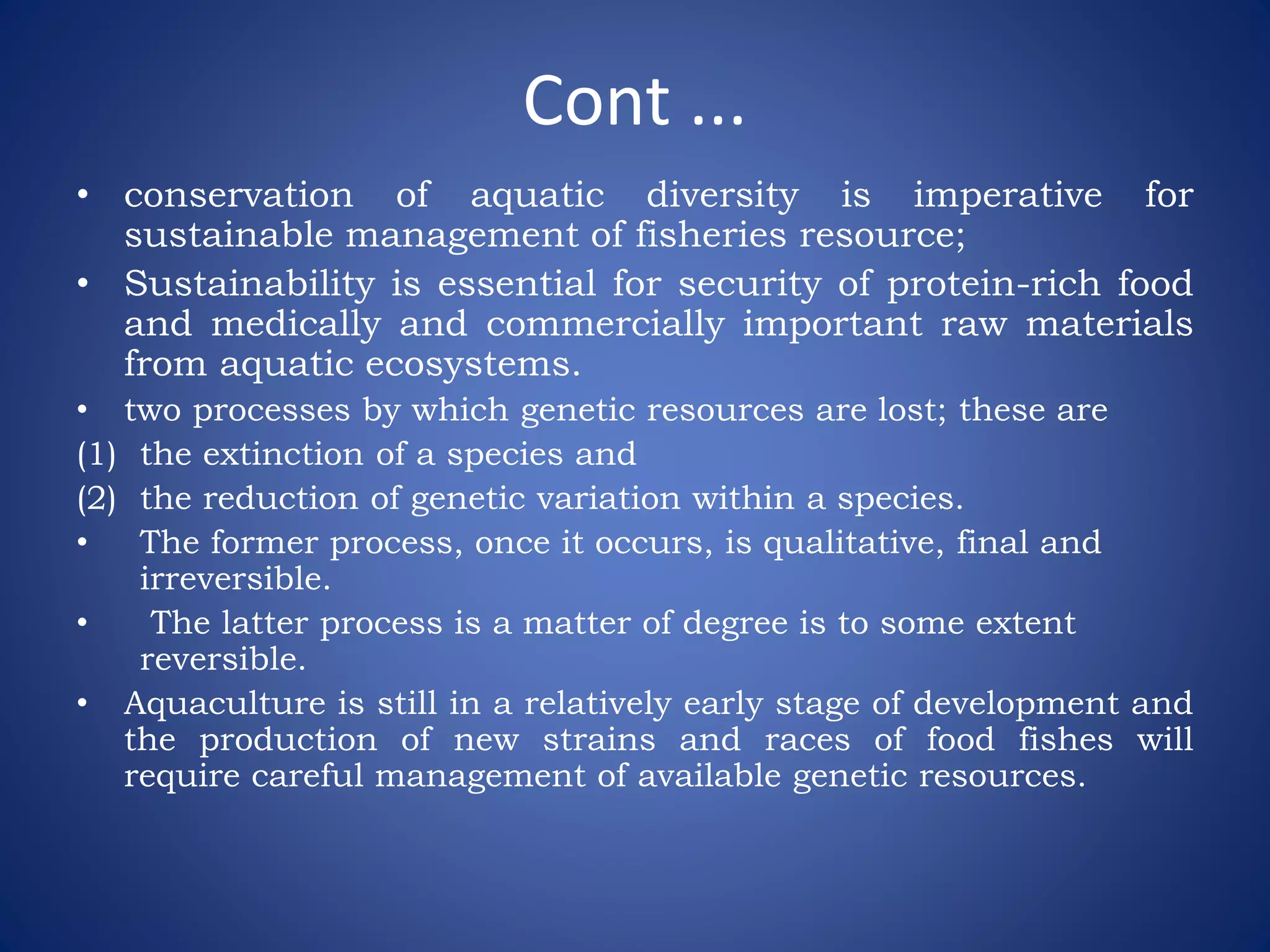 Cont …

• conservation of aquatic diversity is imperative for sustainable management of fisheries resource;

• Sustainability is essential for security of protein-rich food and medically and commercially important raw materials from aquatic ecosystems.

• two processes by which genetic resources are lost; these are

(1) the extinction of a species and

(2) the reduction of genetic variation within a species.

• The former process, once it occurs, is qualitative, final and irreversible.

• The latter process is a matter of degree is to some extent reversible.

• Aquaculture is still in a relatively early stage of development and the production of new strains and races of food fishes will require careful management of available genetic resources.